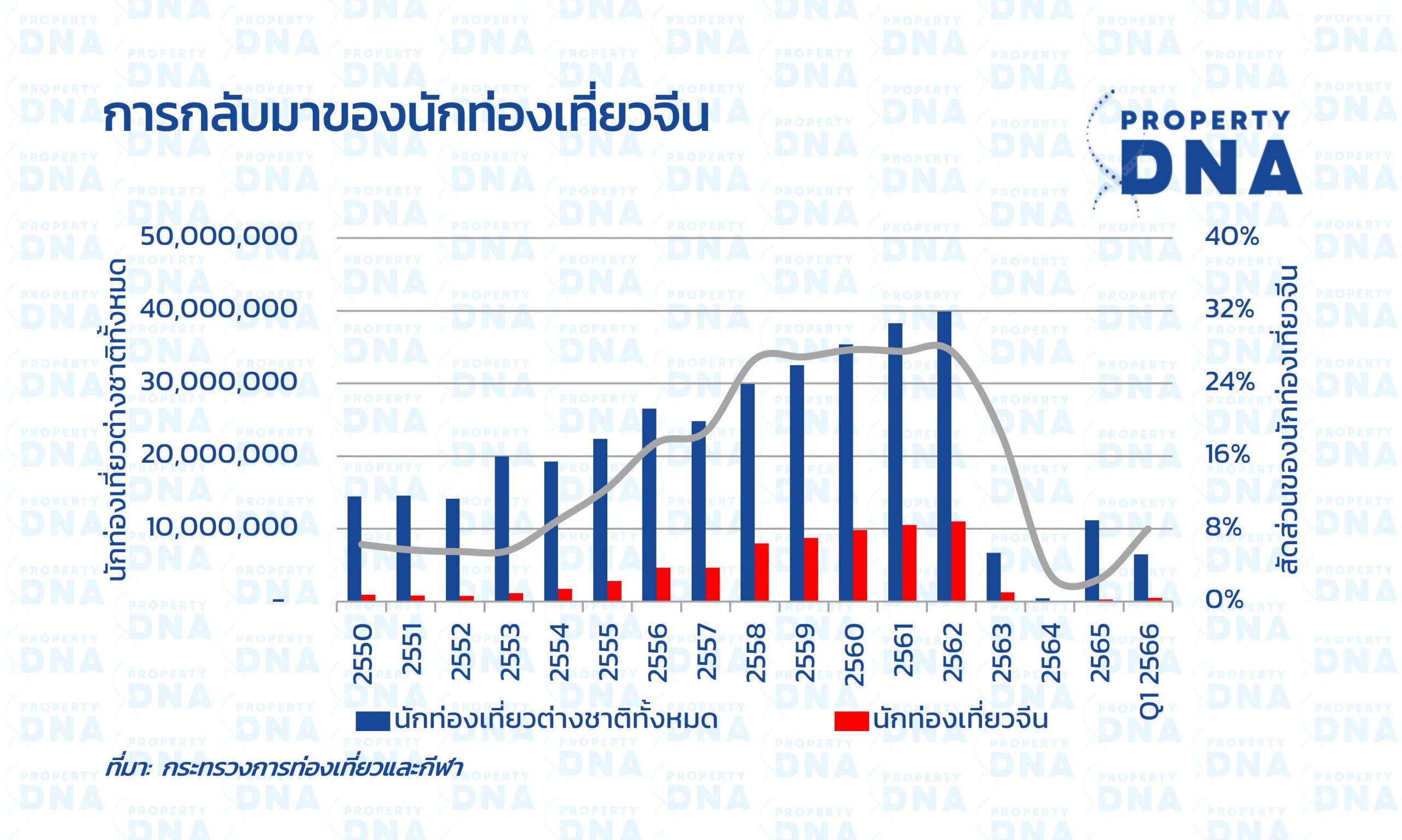 การกลับมาของนักท่องเที่ยวจีน

PROPERTY DNA

นักท่องเที่ยวต่างชาติทั้งหมด

50,000,000
40,000,000
30,000,000
20,000,000
10,000,000
-

สัดส่วนของนักท่องเที่ยวจีน

40%
32%
24%
16%
8%
0%

2550
2551
2552
2553
2554
2555
2556
2557
2558
2559
2560
2561
2562
2563
2564
2565
Q1 2566

นักท่องเที่ยวต่างชาติทั้งหมด
นักท่องเที่ยวจีน

ที่มา: กระทรวงการท่องเที่ยวและกีฬา